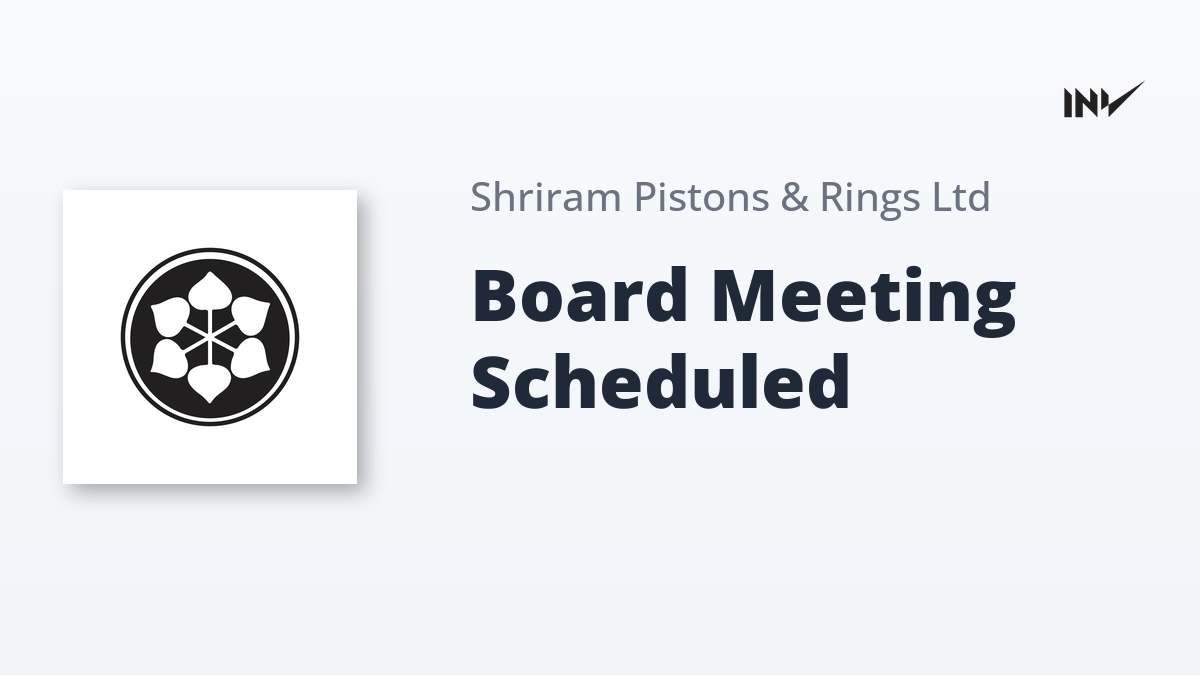 INV

Shriram Pistons & Rings Ltd

Board Meeting Scheduled